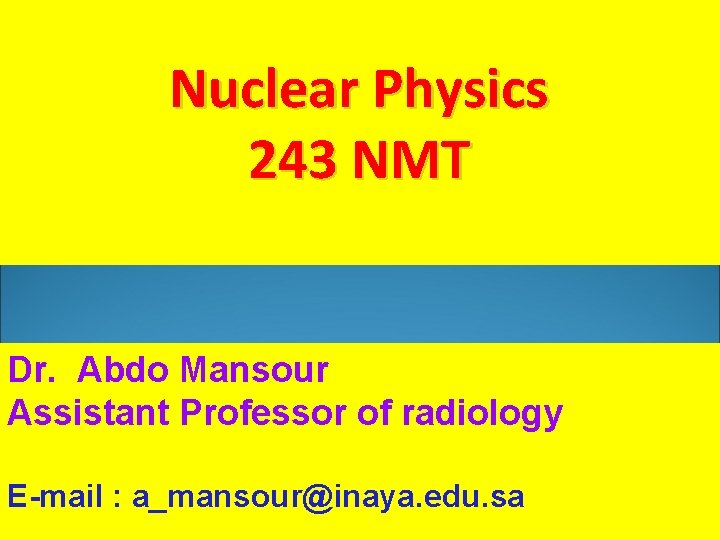 Nuclear Physics
243 NMT

Dr. Abdo Mansour
Assistant Professor of radiology

E-mail : a_mansour@inaya.edu.sa